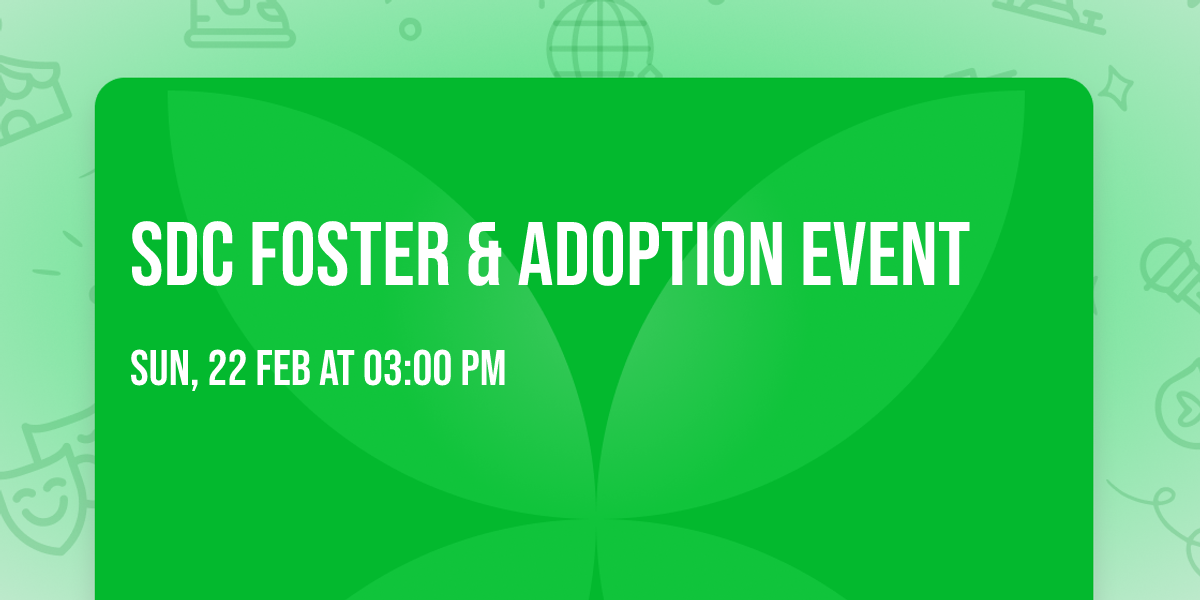 SDC FOSTER & ADOPTION EVENT

SUN, 22 FEB AT 03:00 PM